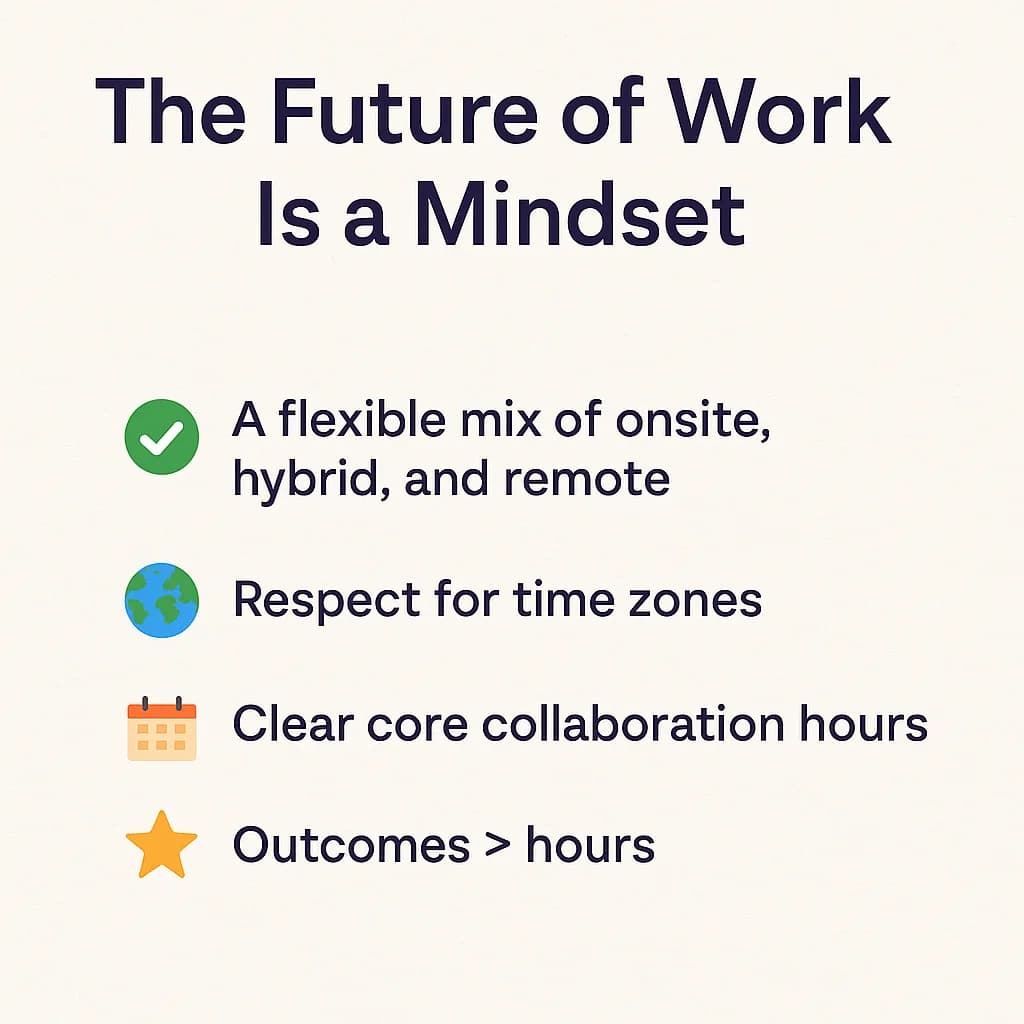 The Future of Work Is a Mindset

A flexible mix of onsite, hybrid, and remote

Respect for time zones

Clear core collaboration hours

Outcomes > hours